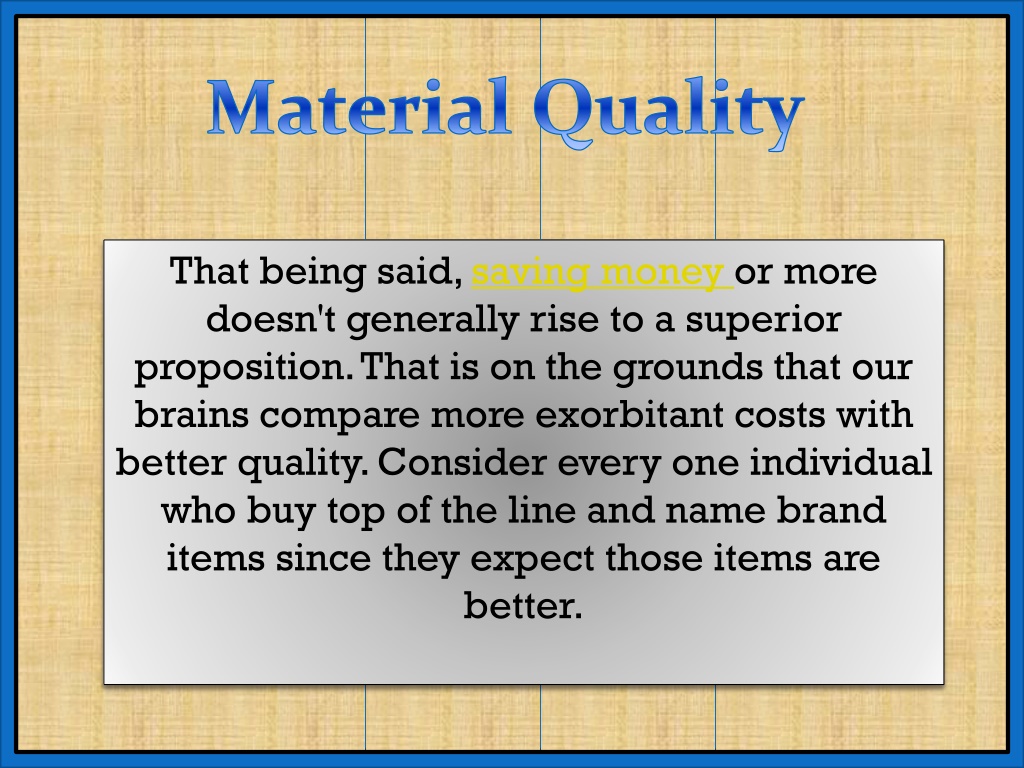 Material Quality

That being said, saving money or more doesn't generally rise to a superior proposition. That is on the grounds that our brains compare more exorbitant costs with better quality. Consider every one individual who buy top of the line and name brand items since they expect those items are better.